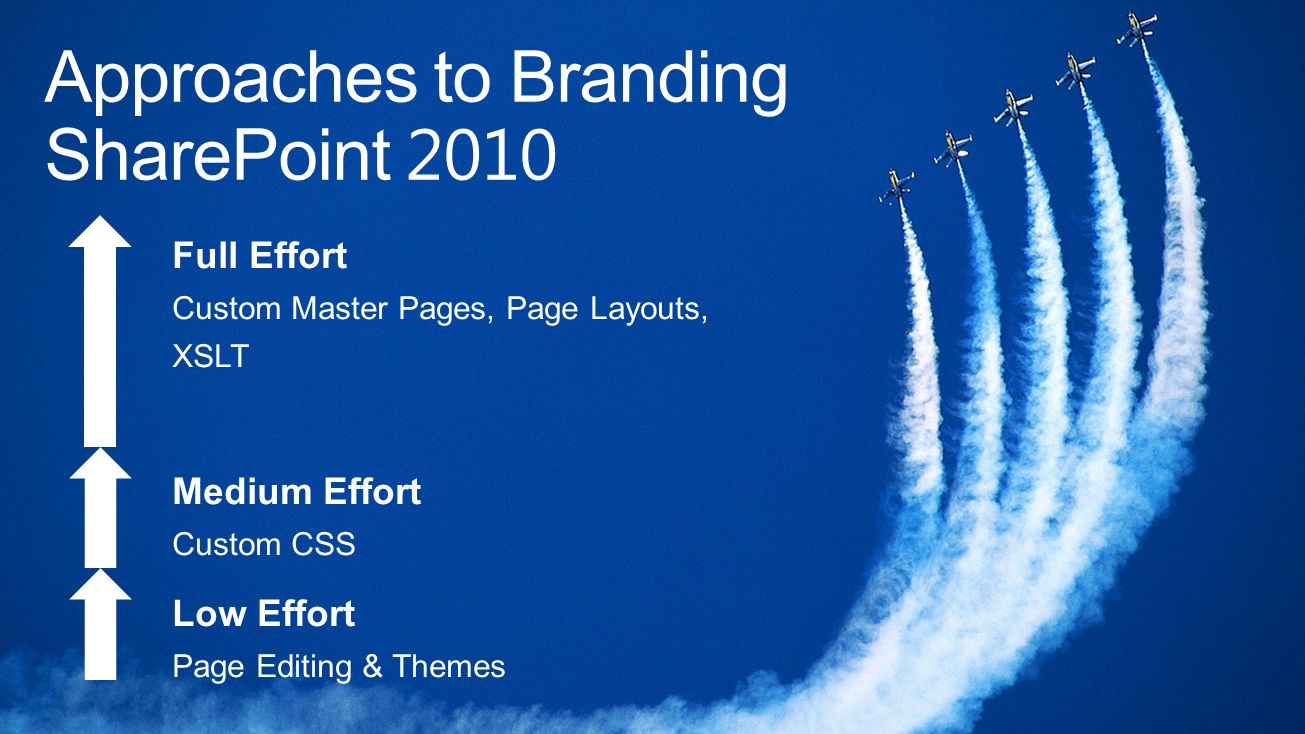 Approaches to Branding SharePoint 2010

Full Effort

Custom Master Pages, Page Layouts, XSLT

Medium Effort

Custom CSS

Low Effort

Page Editing & Themes